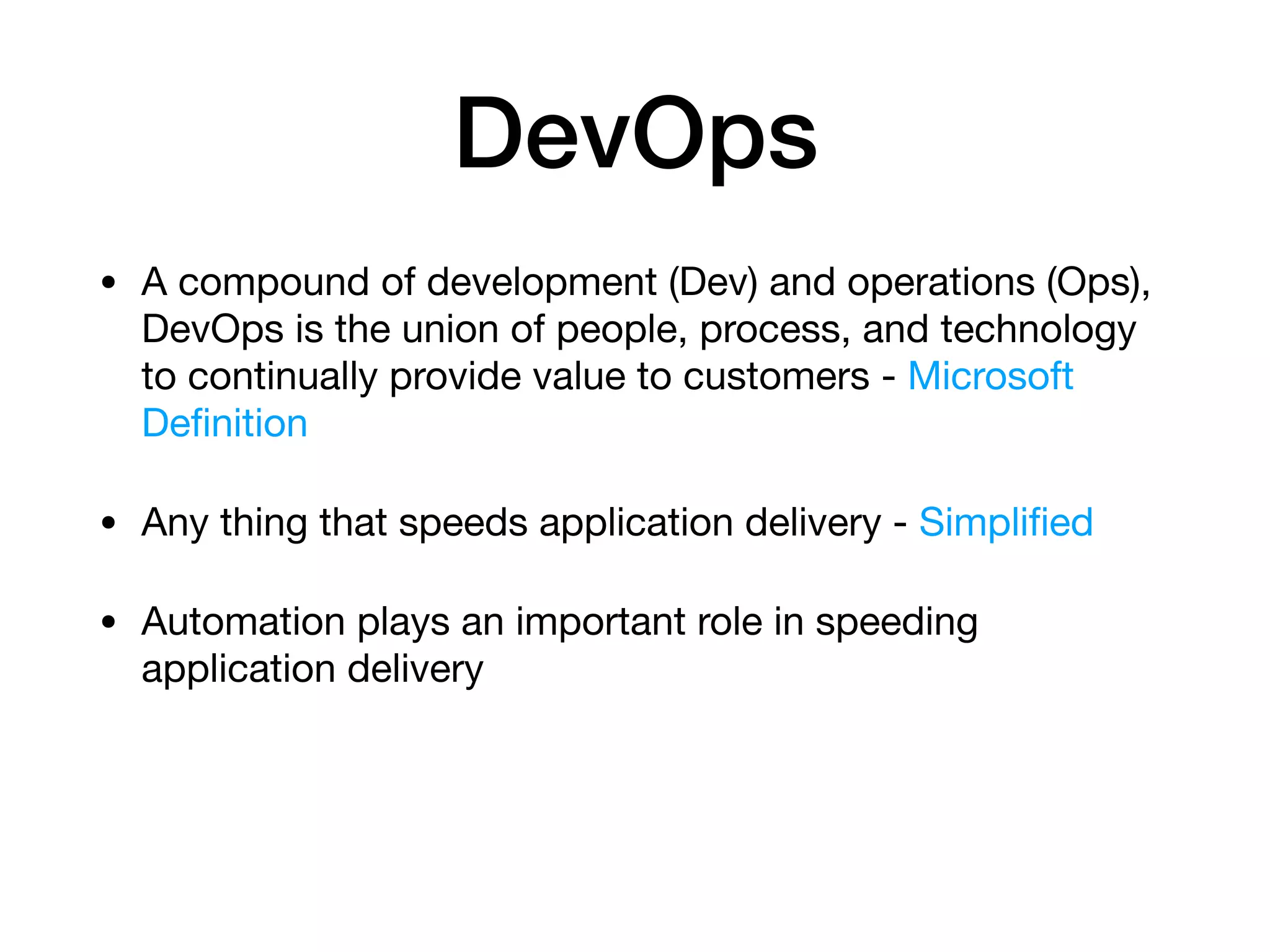 DevOps

• A compound of development (Dev) and operations (Ops), DevOps is the union of people, process, and technology to continually provide value to customers - Microsoft Definition

• Any thing that speeds application delivery - Simplified

• Automation plays an important role in speeding application delivery